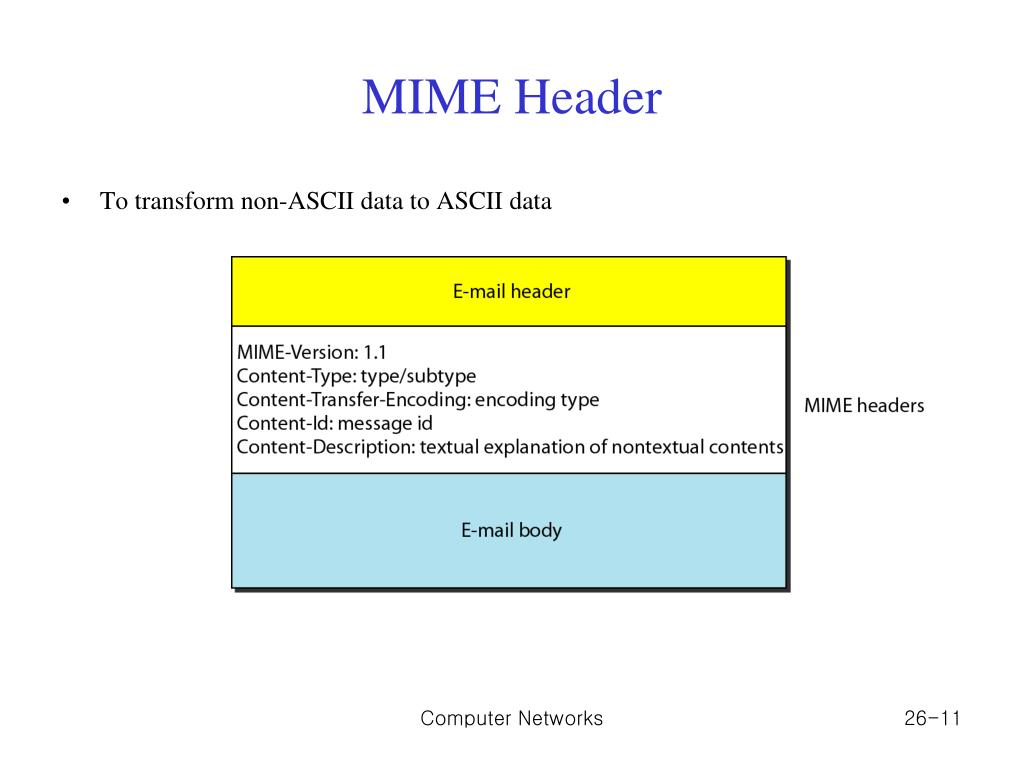 MIME Header

• To transform non-ASCII data to ASCII data

E-mail header

MIME-Version: 1.1
Content-Type: type/subtype
Content-Transfer-Encoding: encoding type
Content-Id: message id
Content-Description: textual explanation of nontextual contents

MIME headers

E-mail body

Computer Networks

26-11